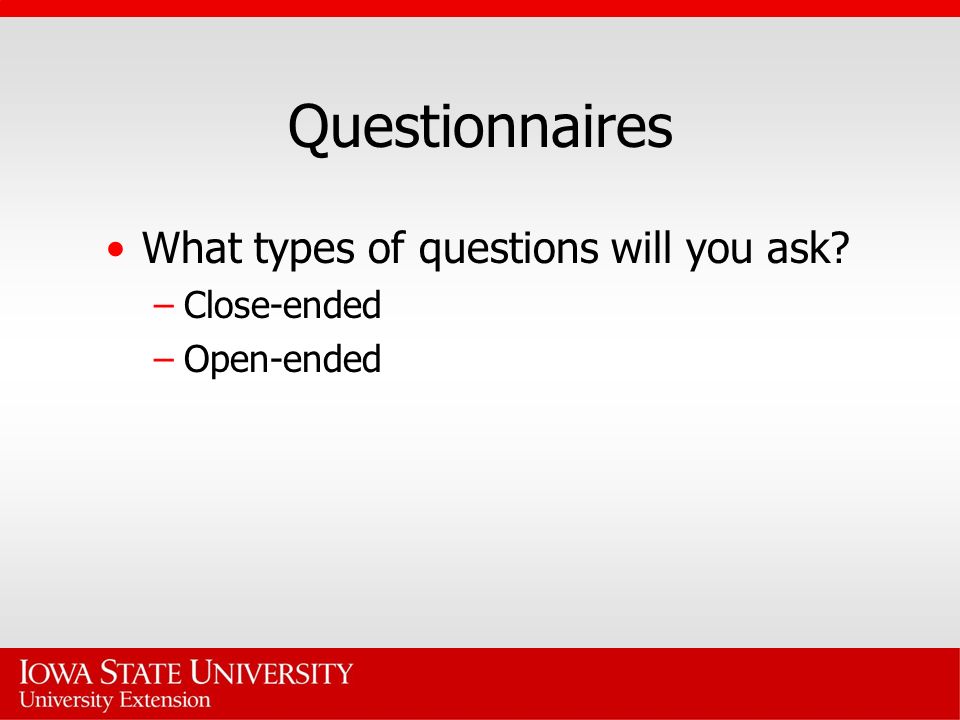 Questionnaires

• What types of questions will you ask?
– Close-ended
– Open-ended

IOWA STATE UNIVERSITY
University Extension